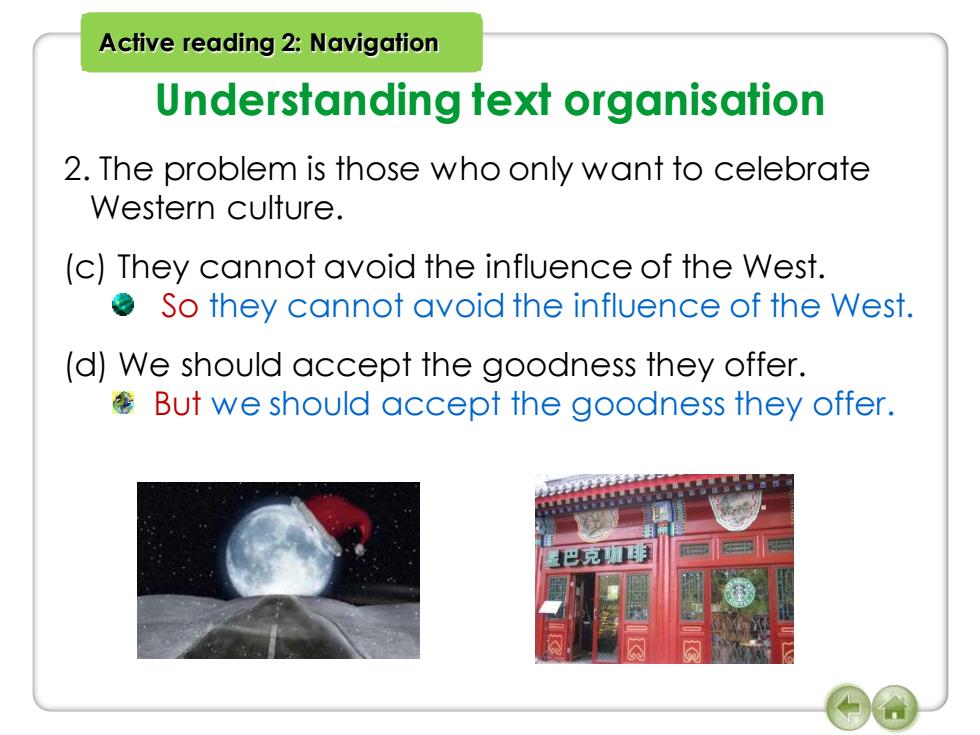 Active reading 2: Navigation

Understanding text organisation

2. The problem is those who only want to celebrate Western culture.

(c) They cannot avoid the influence of the West.
So they cannot avoid the influence of the West.

(d) We should accept the goodness they offer.
But we should accept the goodness they offer.

星巴克咖啡